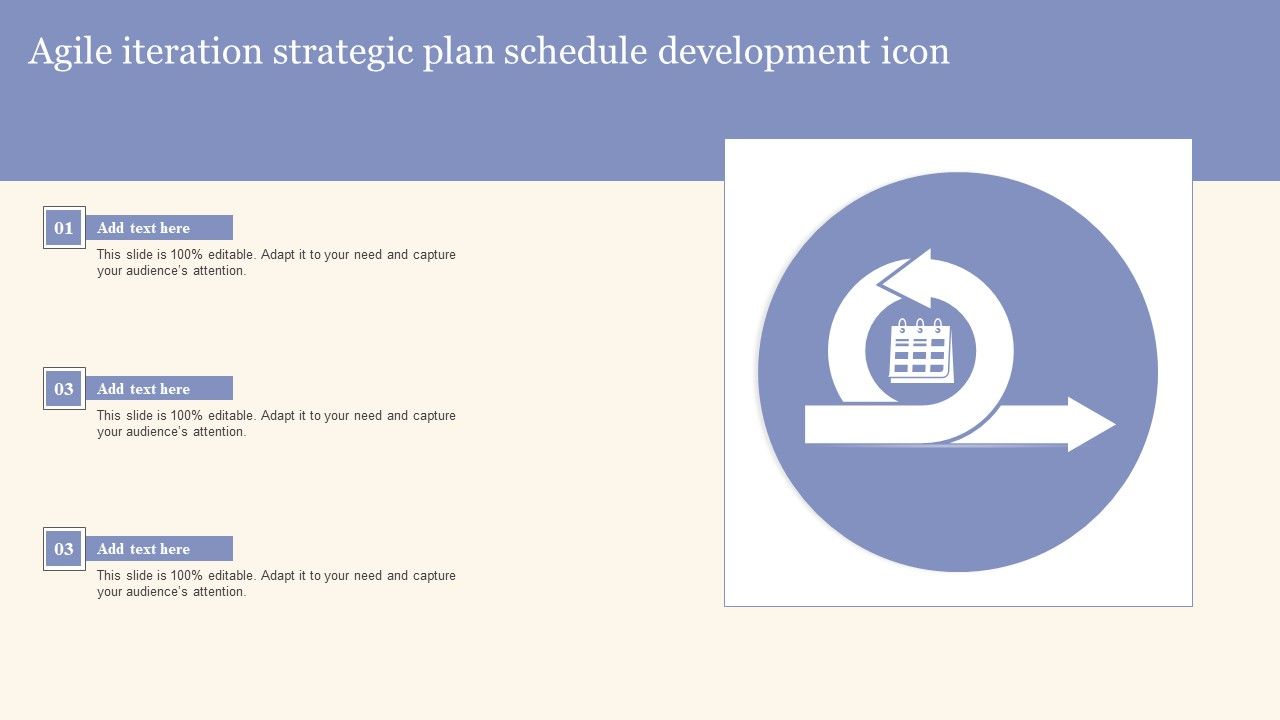 Agile iteration strategic plan schedule development icon

01 Add text here

This slide is 100% editable. Adapt it to your need and capture your audience's attention.

03 Add text here

This slide is 100% editable. Adapt it to your need and capture your audience's attention.

03 Add text here

This slide is 100% editable. Adapt it to your need and capture your audience's attention.